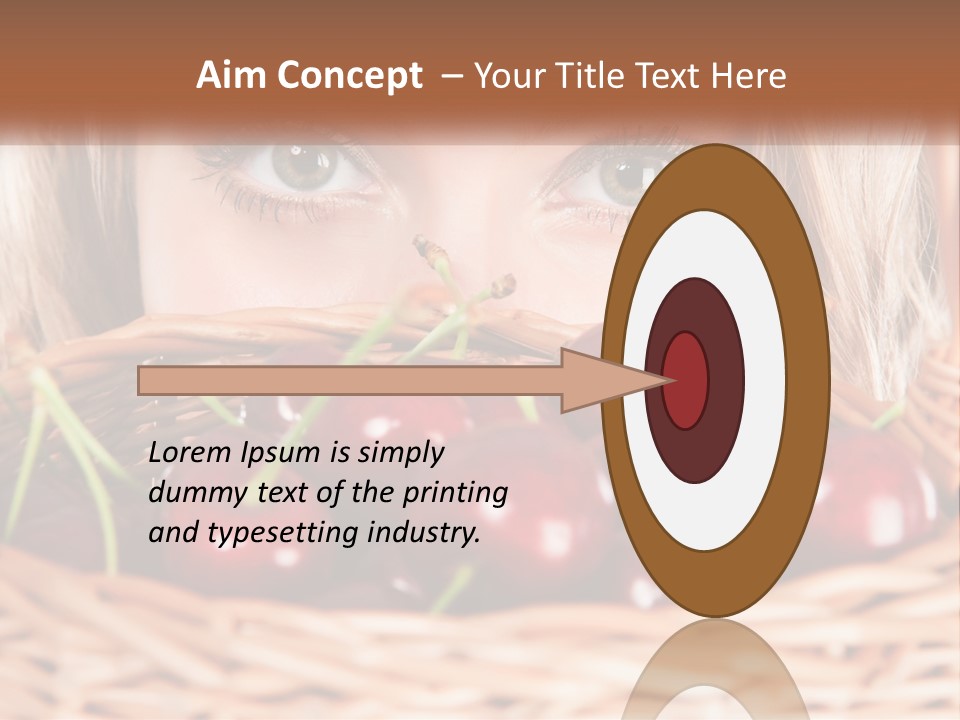 Aim Concept – Your Title Text Here

Lorem Ipsum is simply dummy text of the printing and typesetting industry.